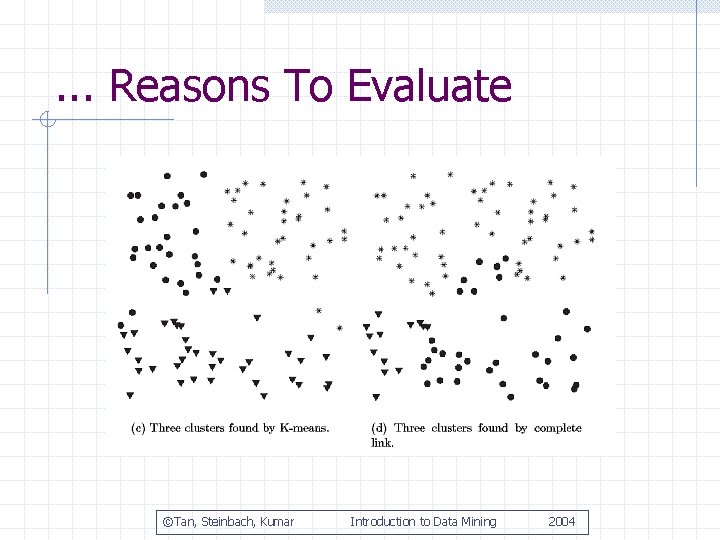 ... Reasons To Evaluate

(c) Three clusters found by K-means.

(d) Three clusters found by complete link.

©Tan, Steinbach, Kumar   Introduction to Data Mining   2004